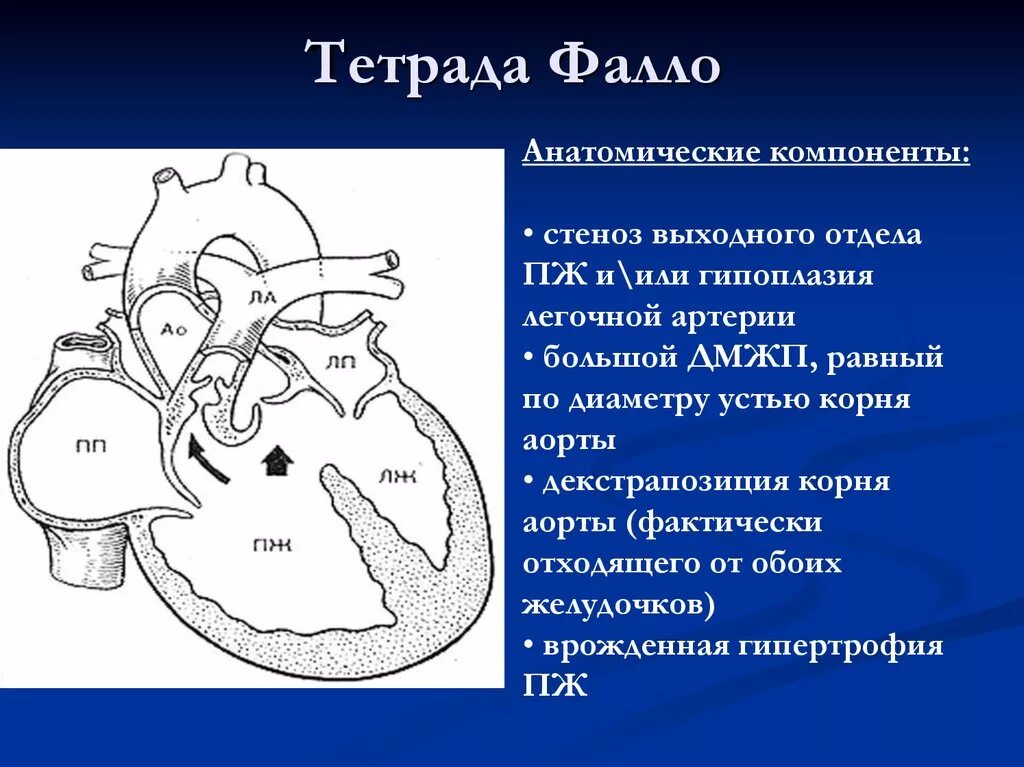 Тетрада Фалло

Ао
ЛА
ЛП
ПП
ЛЖ
ПЖ

Анатомические компоненты:

• стеноз выходного отдела ПЖ и\или гипоплазия легочной артерии
• большой ДМЖП, равный по диаметру устью корня аорты
• декстрапозиция корня аорты (фактически отходящего от обоих желудочков)
• врожденная гипертрофия ПЖ